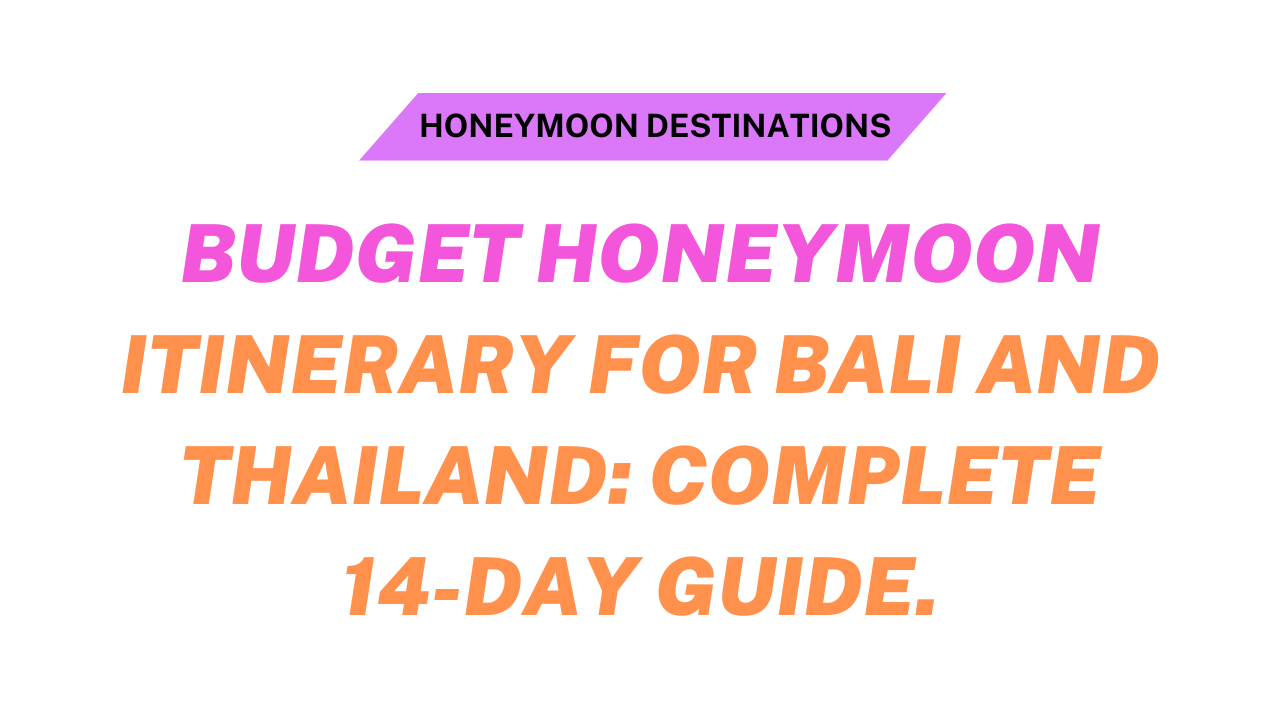 HONEYMOON DESTINATIONS

BUDGET HONEYMOON ITINERARY FOR BALI AND THAILAND: COMPLETE 14-DAY GUIDE.